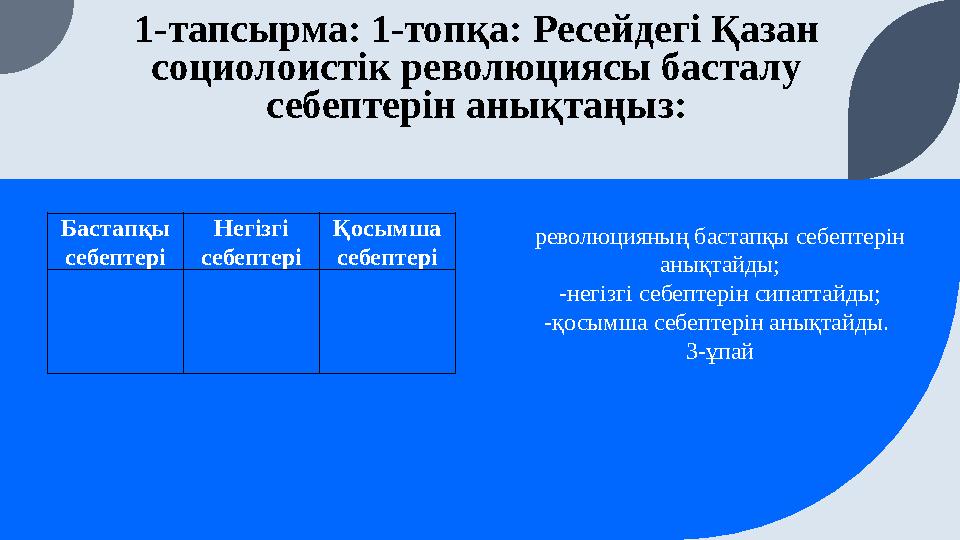 1-тапсырма: 1-топқа: Ресейдегі Қазан социолоистік революциясы басталу себептерін анықтаңыз:

| Бастапқы себептері | Негізгі себептері | Қосымша себептері |
|---|---|---|
| | | |

революцияның бастапқы себептерін анықтайды;
-негізгі себептерін сипаттайды;
-қосымша себептерін анықтайды.
3-ұпай